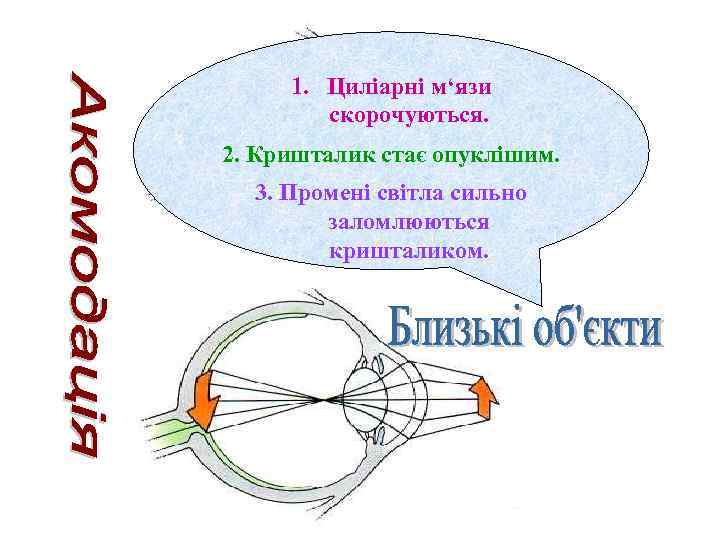 Акомодація

1. Циліарні м‘язи скорочуються.

2. Кришталик стає опуклішим.

3. Промені світла сильно заломлюються кришталиком.

Близькі об'єкти